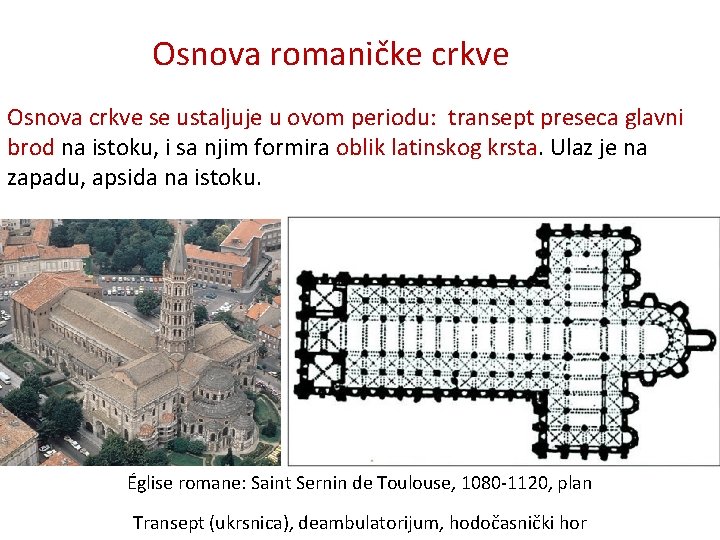 Osnova romaničke crkve

Osnova crkve se ustaljuje u ovom periodu: transept preseca glavni brod na istoku, i sa njim formira oblik latinskog krsta. Ulaz je na zapadu, apsida na istoku.

Église romane: Saint Sernin de Toulouse, 1080-1120, plan

Transept (ukrsnica), deambulatorijum, hodočasnički hor